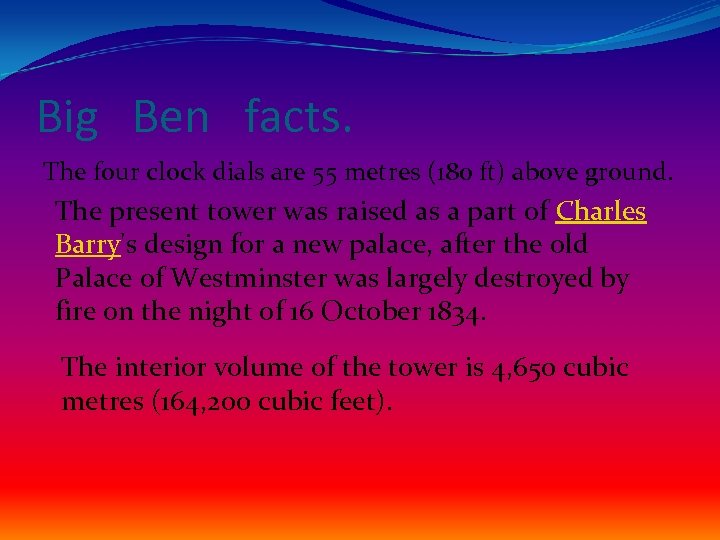 Big Ben facts.

The four clock dials are 55 metres (180 ft) above ground.

The present tower was raised as a part of Charles Barry's design for a new palace, after the old Palace of Westminster was largely destroyed by fire on the night of 16 October 1834.

The interior volume of the tower is 4,650 cubic metres (164,200 cubic feet).